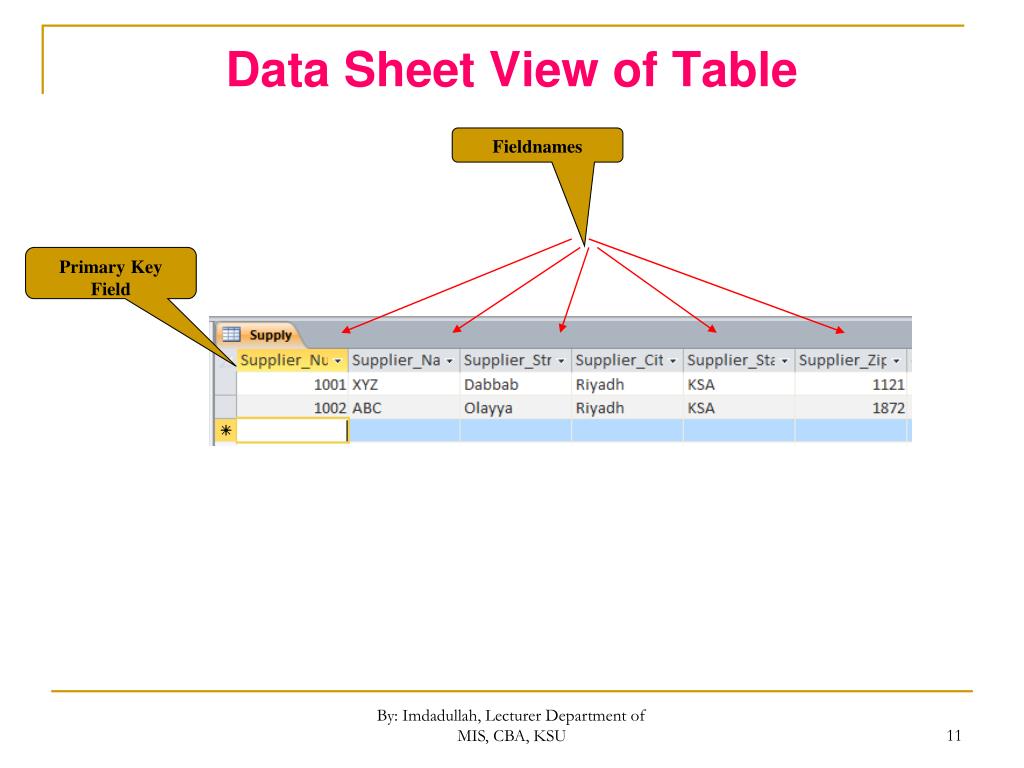 Data Sheet View of Table

Fieldnames

Primary Key Field

Supply

| Supplier_Nu | Supplier_Na | Supplier_Str | Supplier_Cit | Supplier_Sta | Supplier_Zip |
|---|---|---|---|---|---|
| 1001 | XYZ | Dabbab | Riyadh | KSA | 1121 |
| 1002 | ABC | Olayya | Riyadh | KSA | 1872 |
| * | | | | | |

By: Imdadullah, Lecturer Department of MIS, CBA, KSU

11